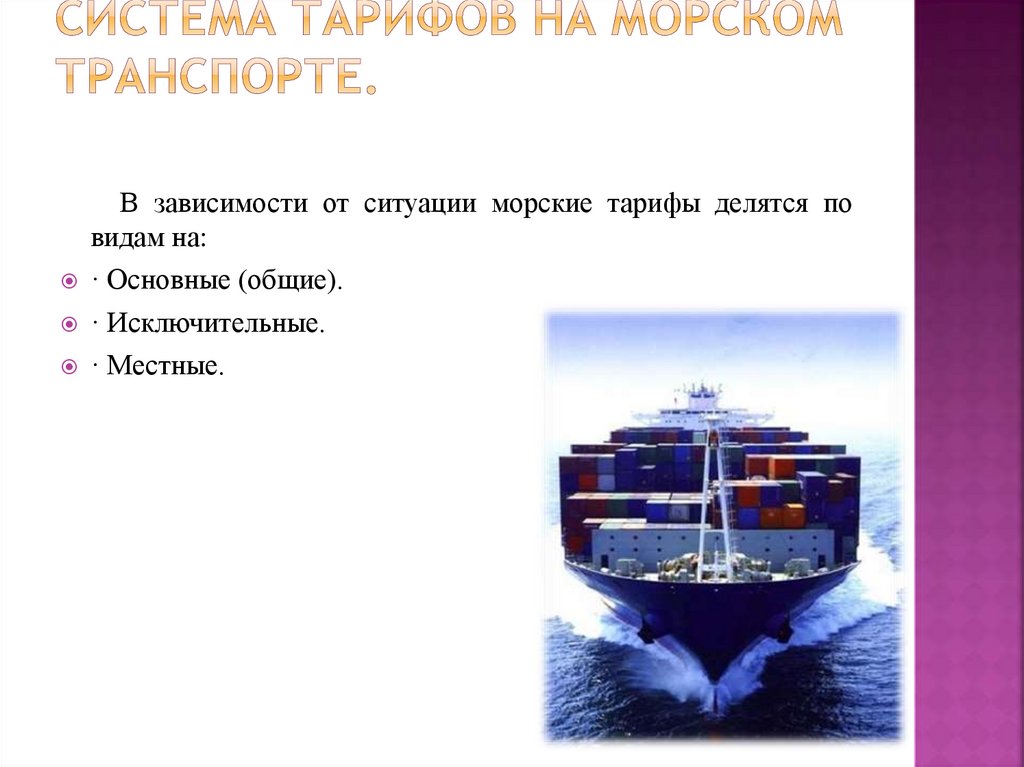 СИСТЕМА ТАРИФОВ НА МОРСКОМ ТРАНСПОРТЕ.

В зависимости от ситуации морские тарифы делятся по видам на:

· Основные (общие).

· Исключительные.

· Местные.